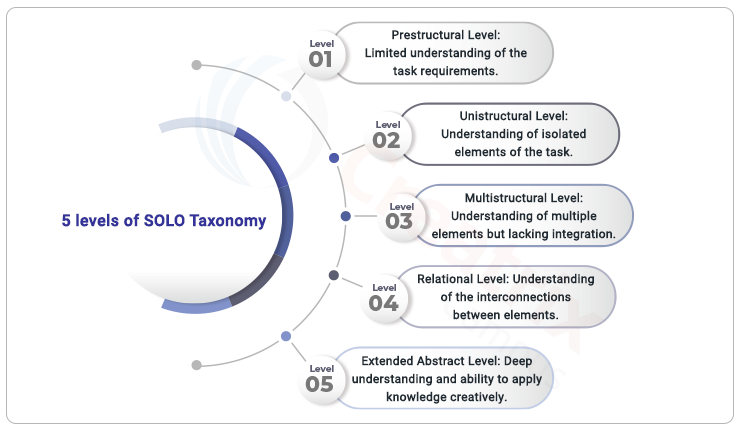 5 levels of SOLO Taxonomy

Level 01
Prestructural Level: Limited understanding of the task requirements.

Level 02
Unistructural Level: Understanding of isolated elements of the task.

Level 03
Multistructural Level: Understanding of multiple elements but lacking integration.

Level 04
Relational Level: Understanding of the interconnections between elements.

Level 05
Extended Abstract Level: Deep understanding and ability to apply knowledge creatively.